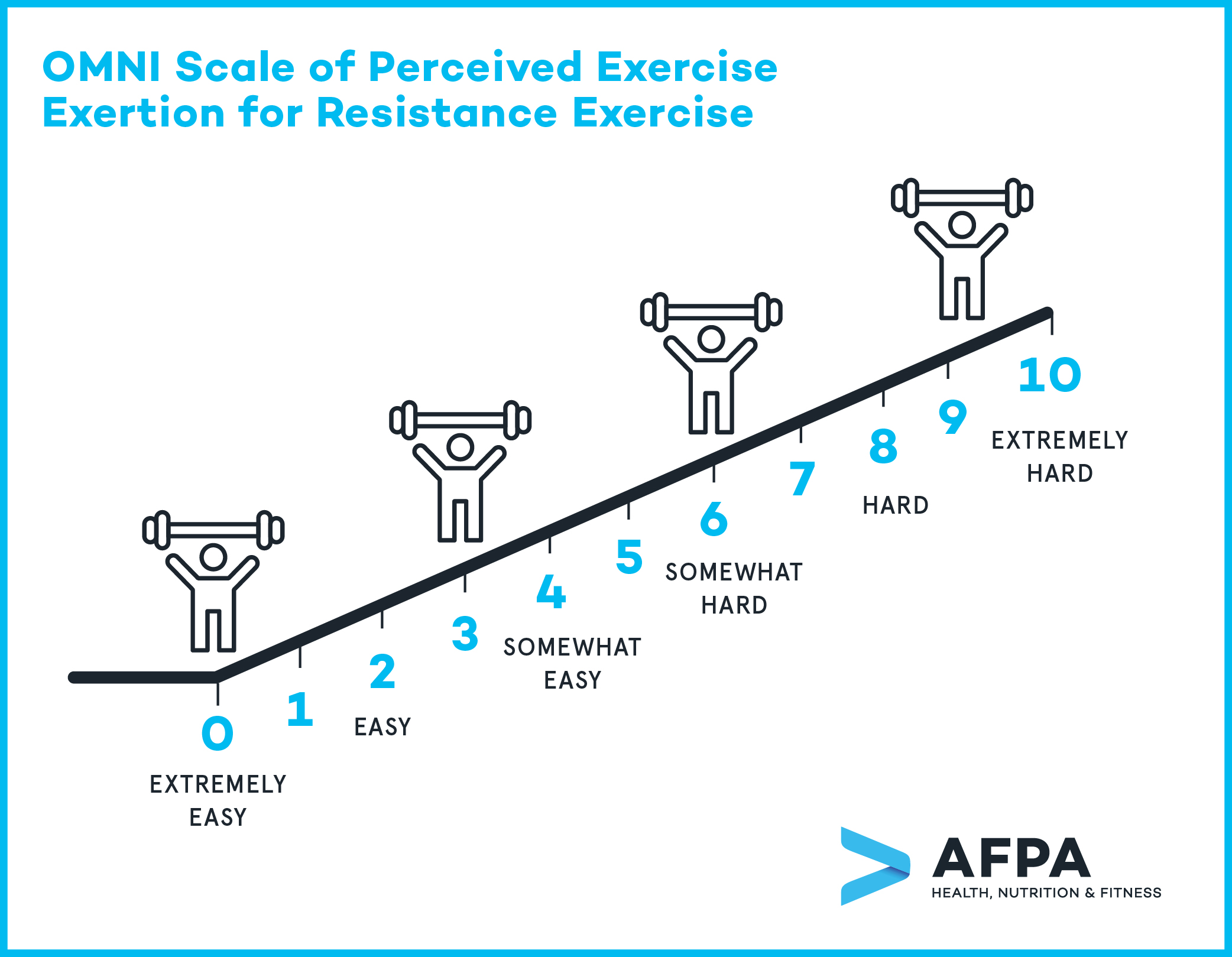 OMNI Scale of Perceived Exercise Exertion for Resistance Exercise

0
EXTREMELY EASY

1

2
EASY

3

4
SOMEWHAT EASY

5

6
SOMEWHAT HARD

7

8
HARD

9

10
EXTREMELY HARD

AFPA
HEALTH, NUTRITION & FITNESS